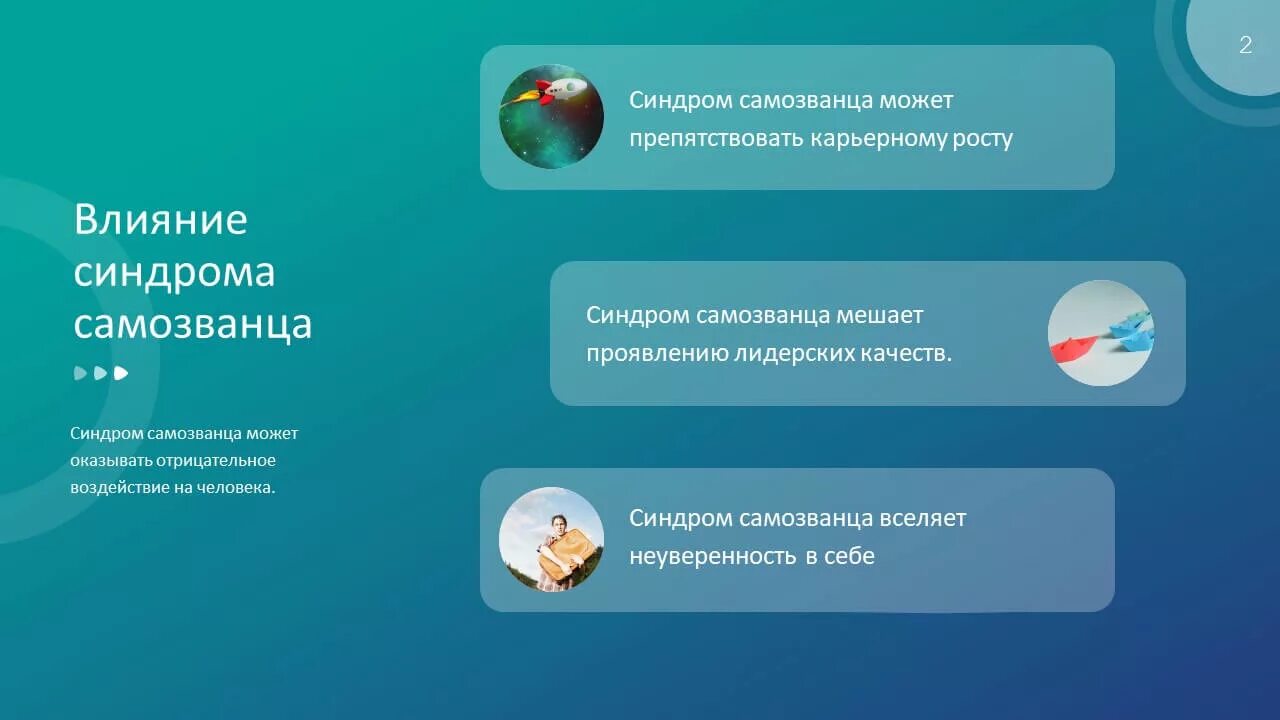 2

Влияние синдрома самозванца

Синдром самозванца может оказывать отрицательное воздействие на человека.

Синдром самозванца может препятствовать карьерному росту

Синдром самозванца мешает проявлению лидерских качеств.

Синдром самозванца вселяет неуверенность в себе